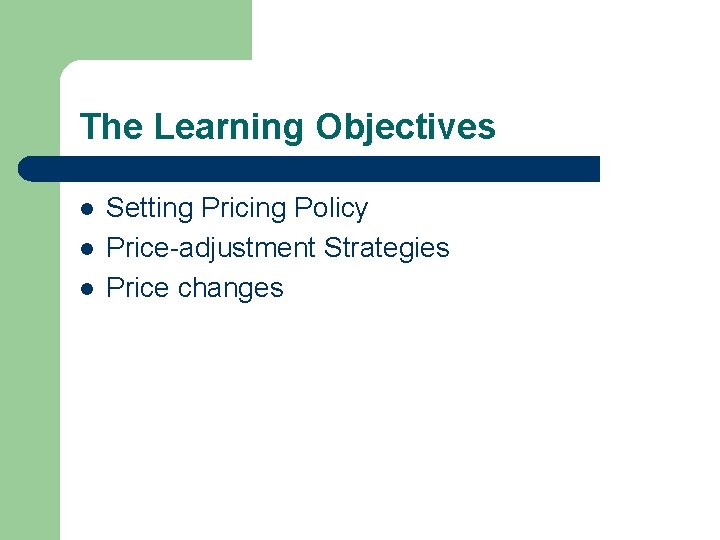 The Learning Objectives

- Setting Pricing Policy
- Price-adjustment Strategies
- Price changes